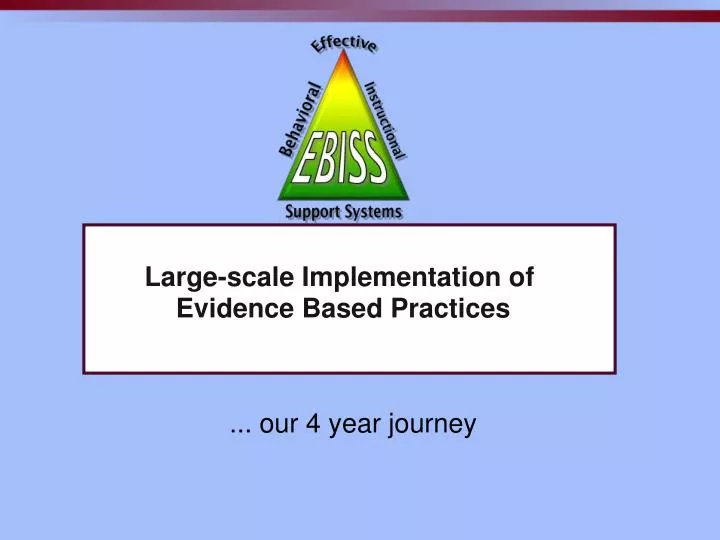 Effective
Behavioral
Instructional
EBISS
Support Systems

Large-scale Implementation of Evidence Based Practices

... our 4 year journey